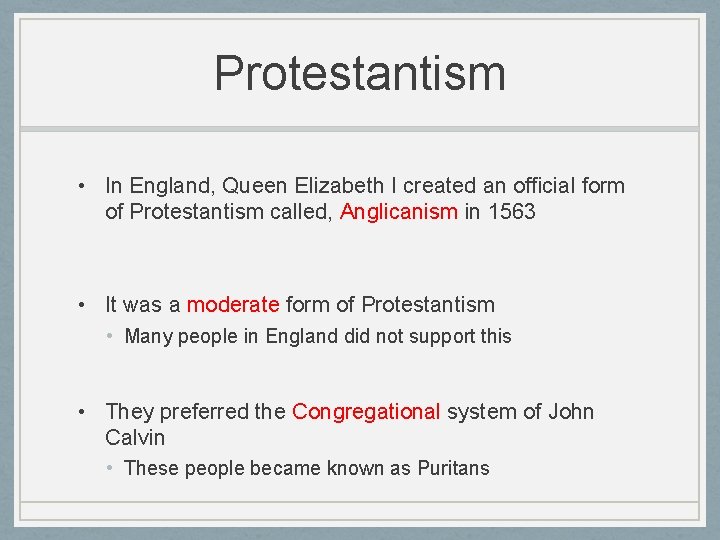 Protestantism

• In England, Queen Elizabeth I created an official form of Protestantism called, Anglicanism in 1563

• It was a moderate form of Protestantism
  • Many people in England did not support this

• They preferred the Congregational system of John Calvin
  • These people became known as Puritans